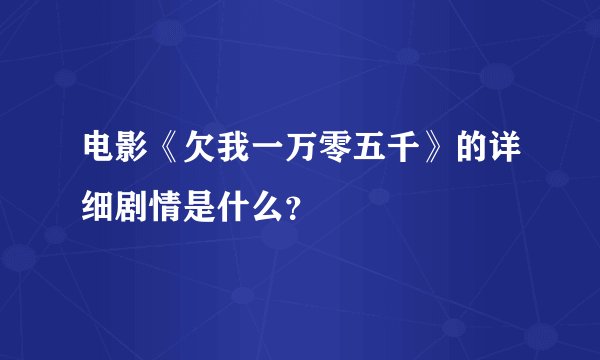 电影《欠我一万零五千》的详细剧情是什么?